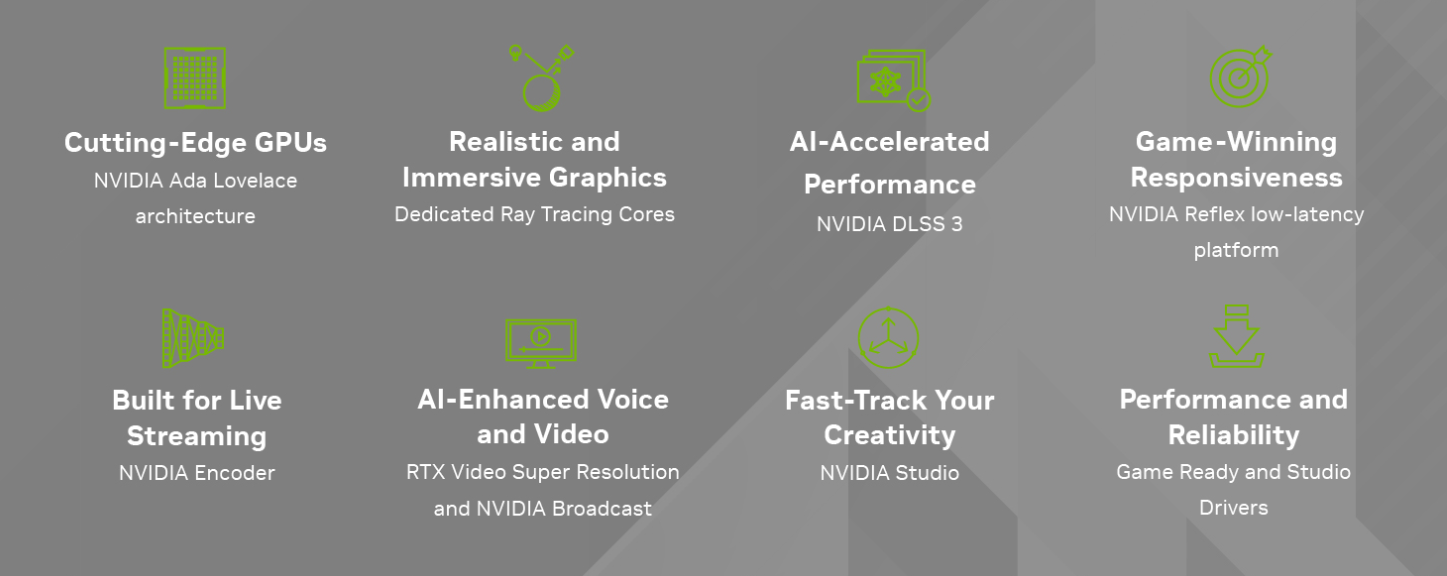 Cutting-Edge GPUs
NVIDIA Ada Lovelace architecture

Realistic and Immersive Graphics
Dedicated Ray Tracing Cores

AI-Accelerated Performance
NVIDIA DLSS 3

Game-Winning Responsiveness
NVIDIA Reflex low-latency platform

Built for Live Streaming
NVIDIA Encoder

AI-Enhanced Voice and Video
RTX Video Super Resolution and NVIDIA Broadcast

Fast-Track Your Creativity
NVIDIA Studio

Performance and Reliability
Game Ready and Studio Drivers